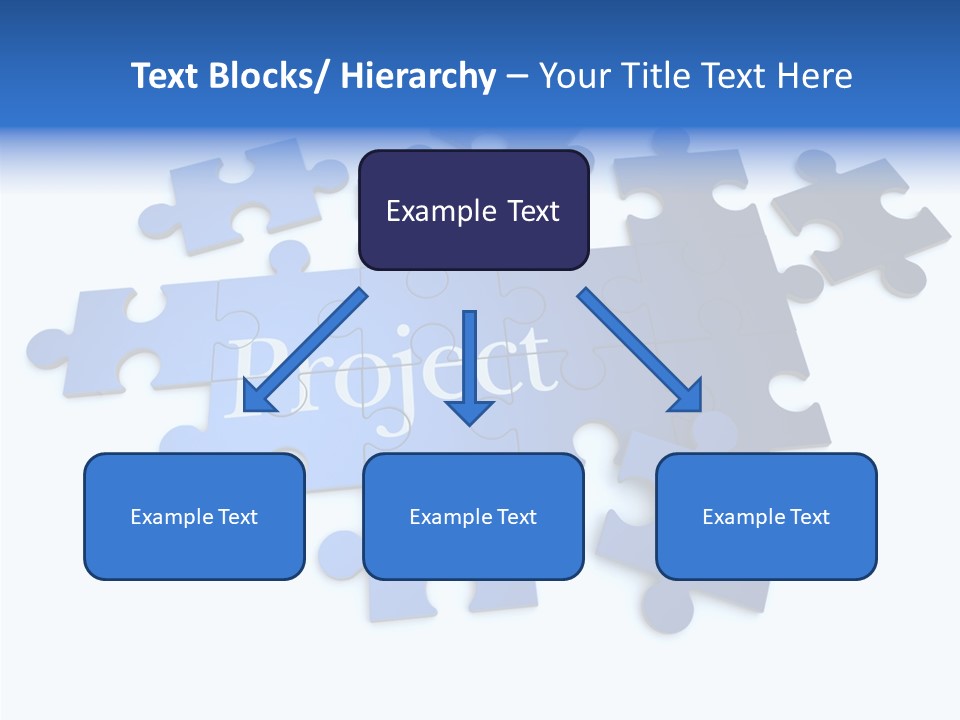 Text Blocks/ Hierarchy – Your Title Text Here

Example Text

Project

Example Text

Example Text

Example Text